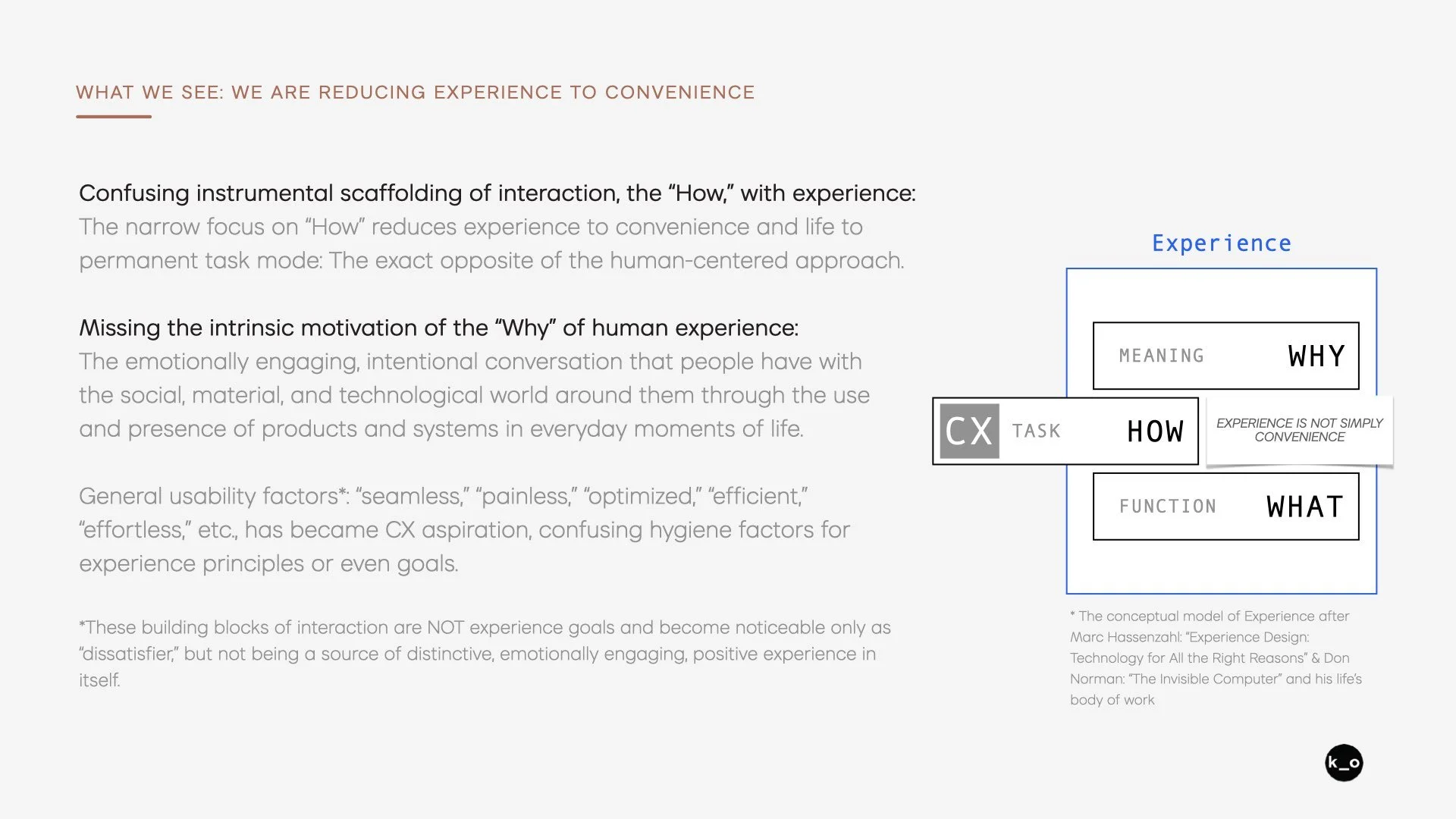 WHAT WE SEE: WE ARE REDUCING EXPERIENCE TO CONVENIENCE

Confusing instrumental scaffolding of interaction, the “How,” with experience:
The narrow focus on “How” reduces experience to convenience and life to permanent task mode: The exact opposite of the human-centered approach.

Missing the intrinsic motivation of the “Why” of human experience:
The emotionally engaging, intentional conversation that people have with the social, material, and technological world around them through the use and presence of products and systems in everyday moments of life.

General usability factors*: “seamless,” “painless,” “optimized,” “efficient,” “effortless,” etc., has became CX aspiration, confusing hygiene factors for experience principles or even goals.

*These building blocks of interaction are NOT experience goals and become noticeable only as “dissatisfier,” but not being a source of distinctive, emotionally engaging, positive experience in itself.

Experience

MEANING WHY

CX TASK HOW

EXPERIENCE IS NOT SIMPLY CONVENIENCE

FUNCTION WHAT

* The conceptual model of Experience after Marc Hassenzahl: “Experience Design: Technology for All the Right Reasons” & Don Norman: “The Invisible Computer” and his life’s body of work

k_o